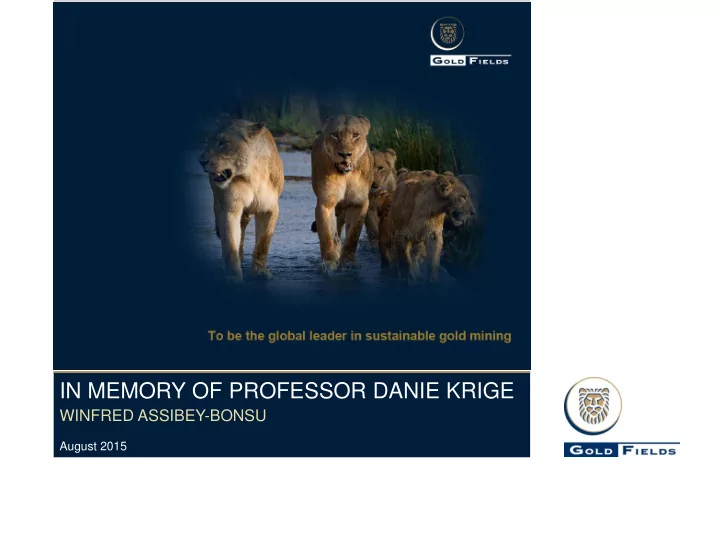 GOLD FIELDS

To be the global leader in sustainable gold mining

IN MEMORY OF PROFESSOR DANIE KRIGE

WINFRED ASSIBEY-BONSU

August 2015

GOLD FIELDS